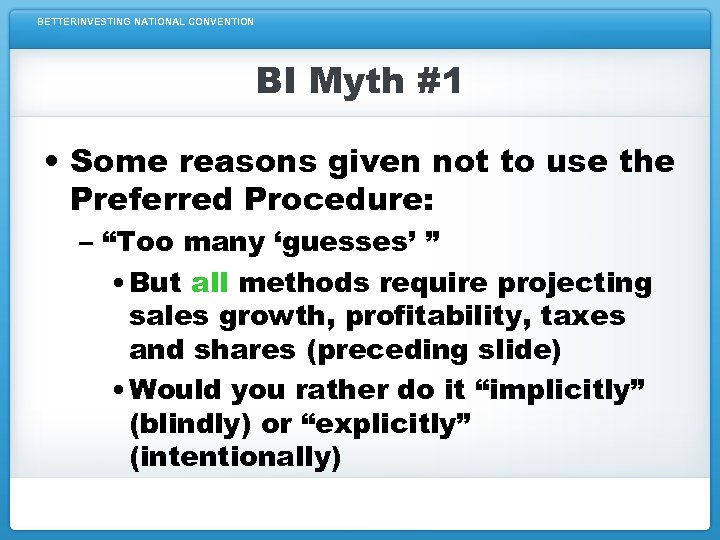 BETTERINVESTING NATIONAL CONVENTION

BI Myth #1

• Some reasons given not to use the Preferred Procedure:

– “Too many ‘guesses’ ”

• But all methods require projecting sales growth, profitability, taxes and shares (preceding slide)

• Would you rather do it “implicitly” (blindly) or “explicitly” (intentionally)